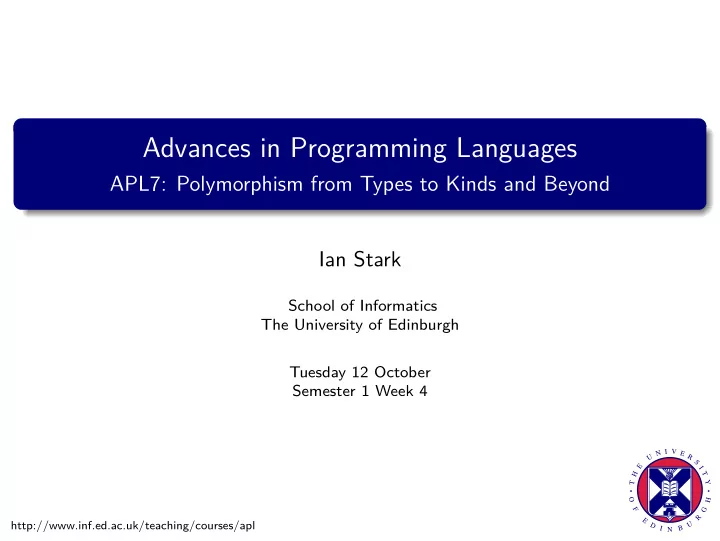 Advances in Programming Languages
APL7: Polymorphism from Types to Kinds and Beyond

Ian Stark

School of Informatics
The University of Edinburgh

Tuesday 12 October
Semester 1 Week 4

THE UNIVERSITY OF EDINBURGH

http://www.inf.ed.ac.uk/teaching/courses/apl